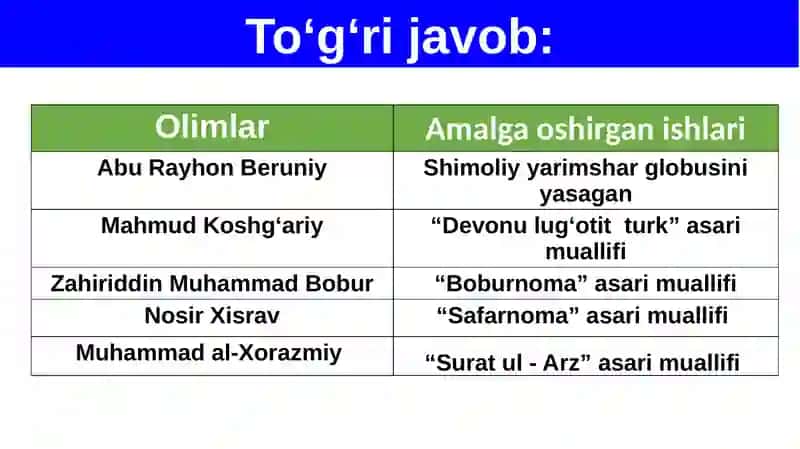 To‘g‘ri javob:

| Olimlar | Amalga oshirgan ishlari |
|---|---|
| Abu Rayhon Beruniy | Shimoliy yarimshar globusini yasagan |
| Mahmud Koshg‘ariy | “Devonu lug‘otit turk” asari muallifi |
| Zahiriddin Muhammad Bobur | “Boburnoma” asari muallifi |
| Nosir Xisrav | “Safarnoma” asari muallifi |
| Muhammad al-Xorazmiy | “Surat ul - Arz” asari muallifi |